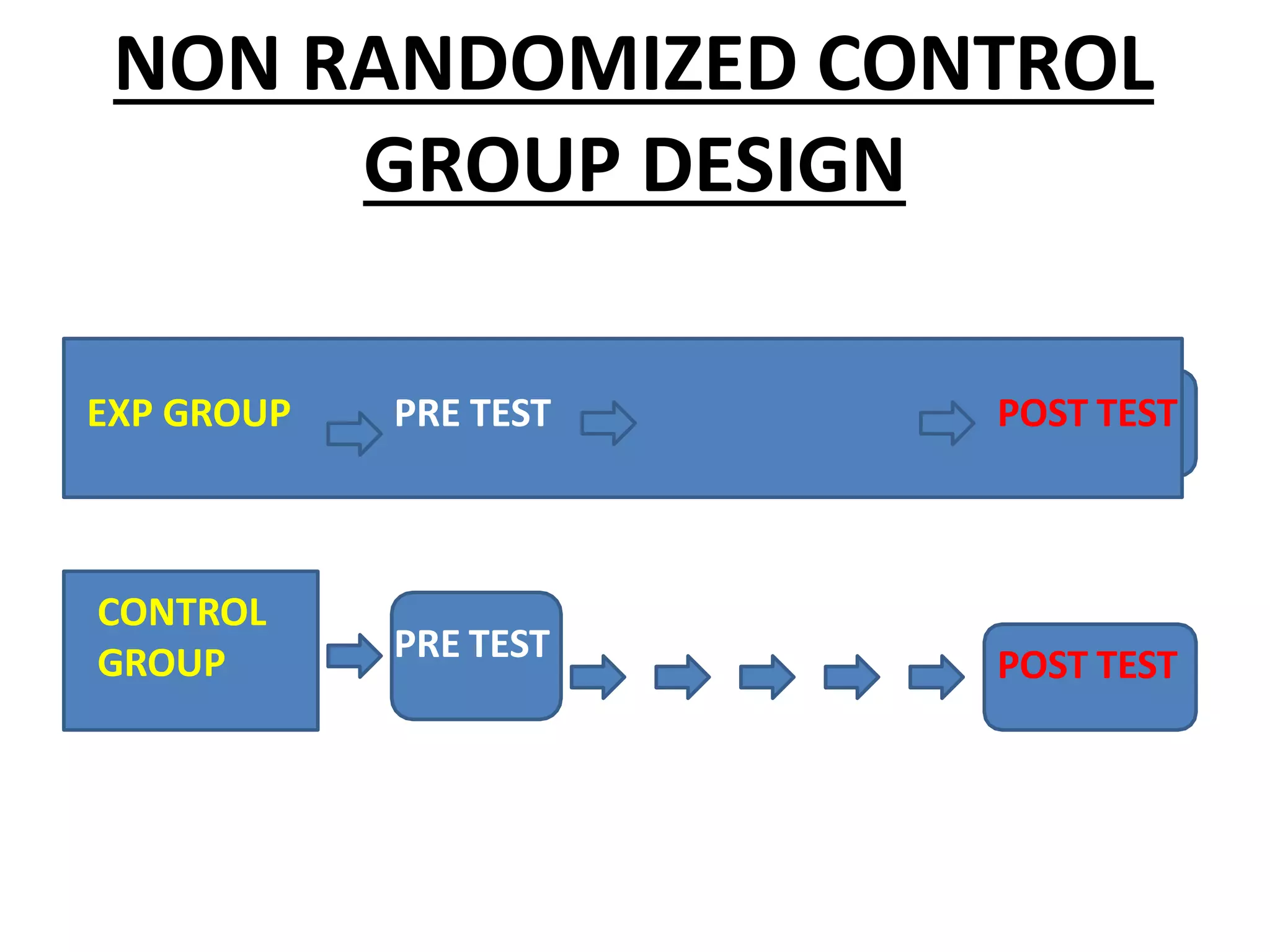 NON RANDOMIZED CONTROL GROUP DESIGN

EXP GROUP

PRE TEST

POST TEST

CONTROL GROUP

PRE TEST

POST TEST